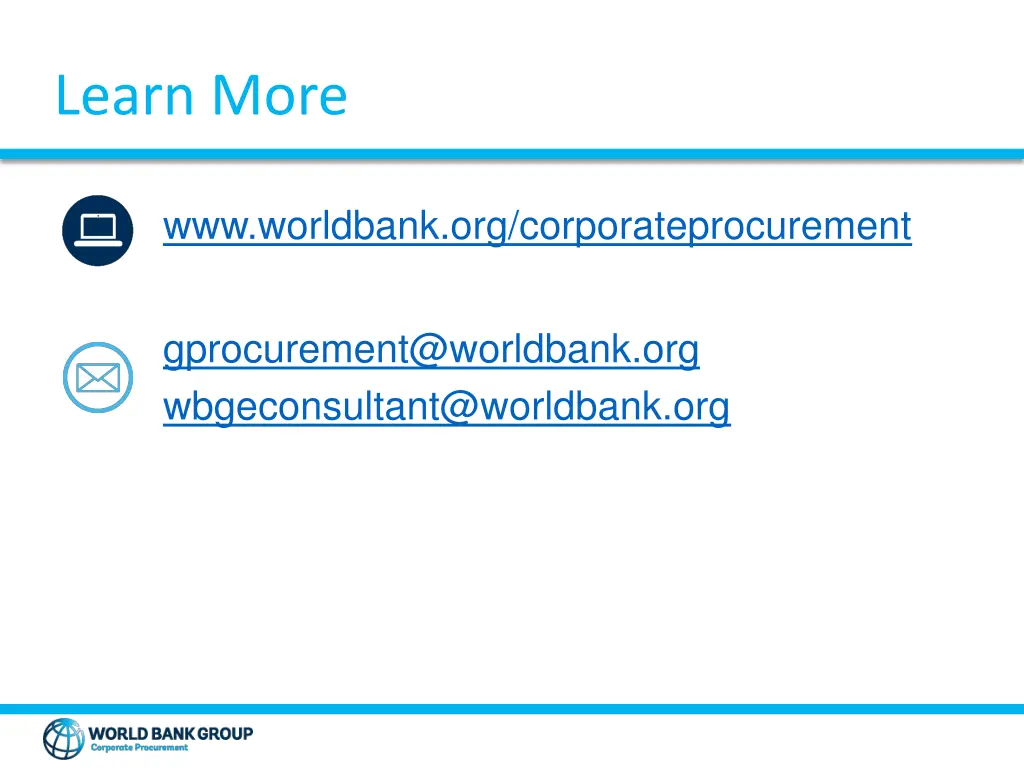 Learn More

www.worldbank.org/corporateprocurement

gprocurement@worldbank.org
wbgeconsultant@worldbank.org

WORLD BANK GROUP
Corporate Procurement